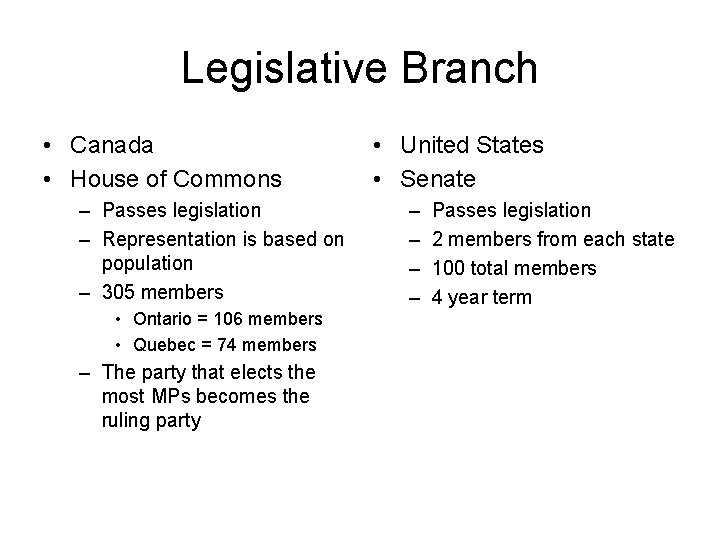 Legislative Branch

• Canada
• House of Commons
– Passes legislation
– Representation is based on population
– 305 members
• Ontario = 106 members
• Quebec = 74 members
– The party that elects the most MPs becomes the ruling party

• United States
• Senate
– Passes legislation
– 2 members from each state
– 100 total members
– 4 year term